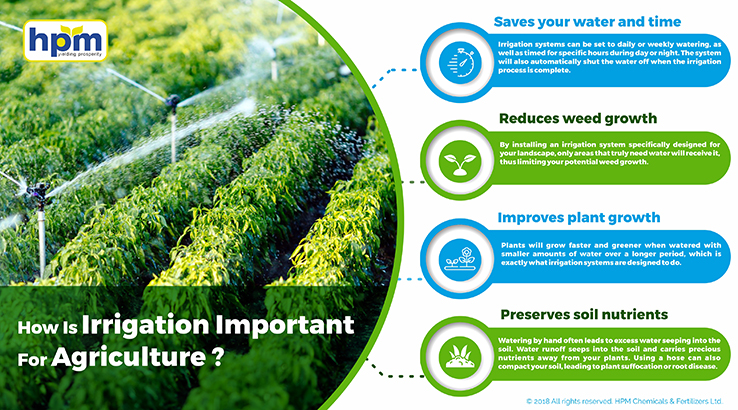 hpm
yielding prosperity

How Is Irrigation Important For Agriculture ?

Saves your water and time

Irrigation systems can be set to daily or weekly watering, as well as timed for specific hours during day or night. The system will also automatically shut the water off when the irrigation process is complete.

Reduces weed growth

By installing an irrigation system specifically designed for your landscape, only areas that truly need water will receive it, thus limiting your potential weed growth.

Improves plant growth

Plants will grow faster and greener when watered with smaller amounts of water over a longer period, which is exactly what irrigation systems are designed to do.

Preserves soil nutrients

Watering by hand often leads to excess water seeping into the soil. Water runoff seeps into the soil and carries precious nutrients away from your plants. Using a hose can also compact your soil, leading to plant suffocation or root disease.

© 2018 All rights reserved. HPM Chemicals & Fertilizers Ltd.